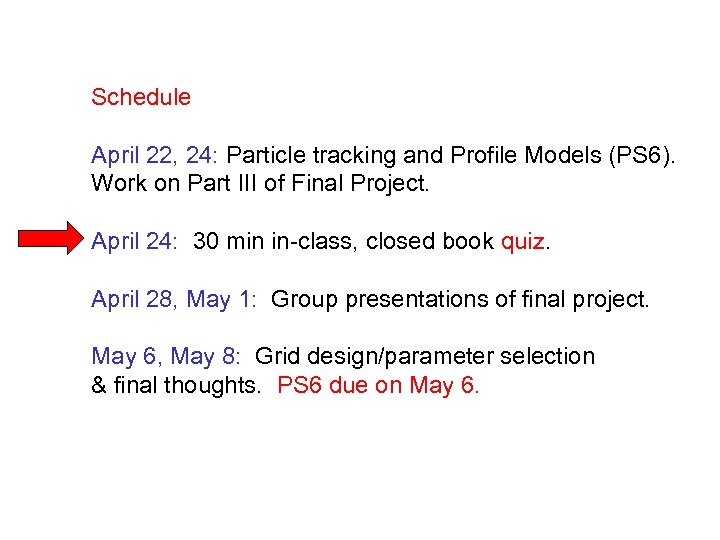 Schedule

April 22, 24: Particle tracking and Profile Models (PS6). Work on Part III of Final Project.

April 24: 30 min in-class, closed book quiz.

April 28, May 1: Group presentations of final project.

May 6, May 8: Grid design/parameter selection & final thoughts. PS6 due on May 6.